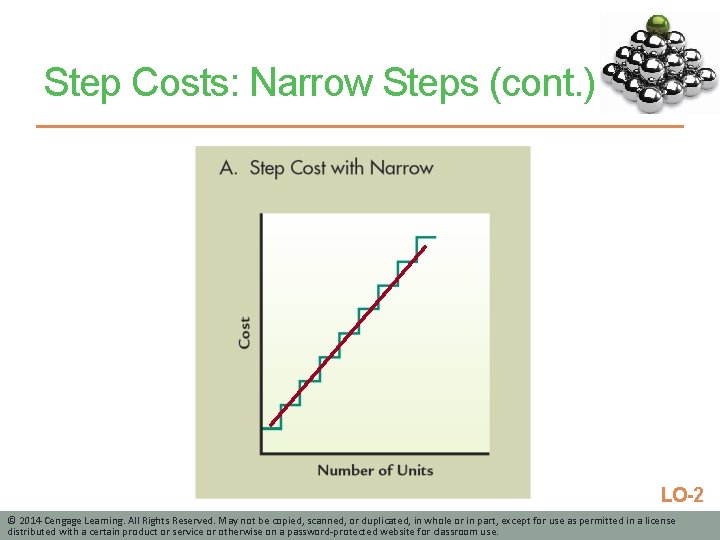 Step Costs: Narrow Steps (cont.)

A. Step Cost with Narrow

Cost

Number of Units

LO-2

© 2014 Cengage Learning. All Rights Reserved. May not be copied, scanned, or duplicated, in whole or in part, except for use as permitted in a license distributed with a certain product or service or otherwise on a password-protected website for classroom use.